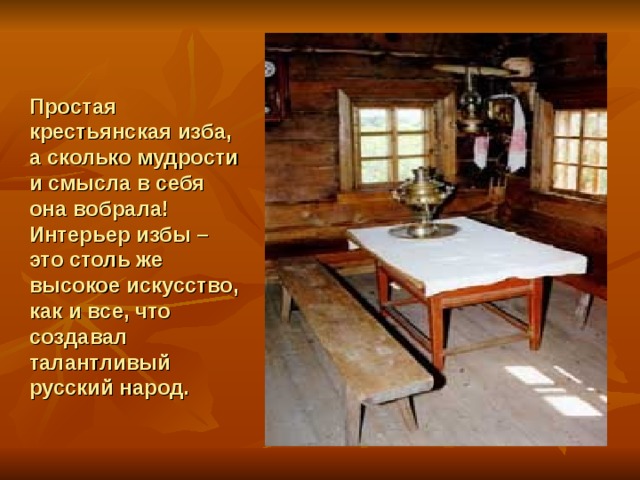 Простая крестьянская изба, а сколько мудрости и смысла в себя она вобрала! Интерьер избы – это столь же высокое искусство, как и все, что создавал талантливый русский народ.